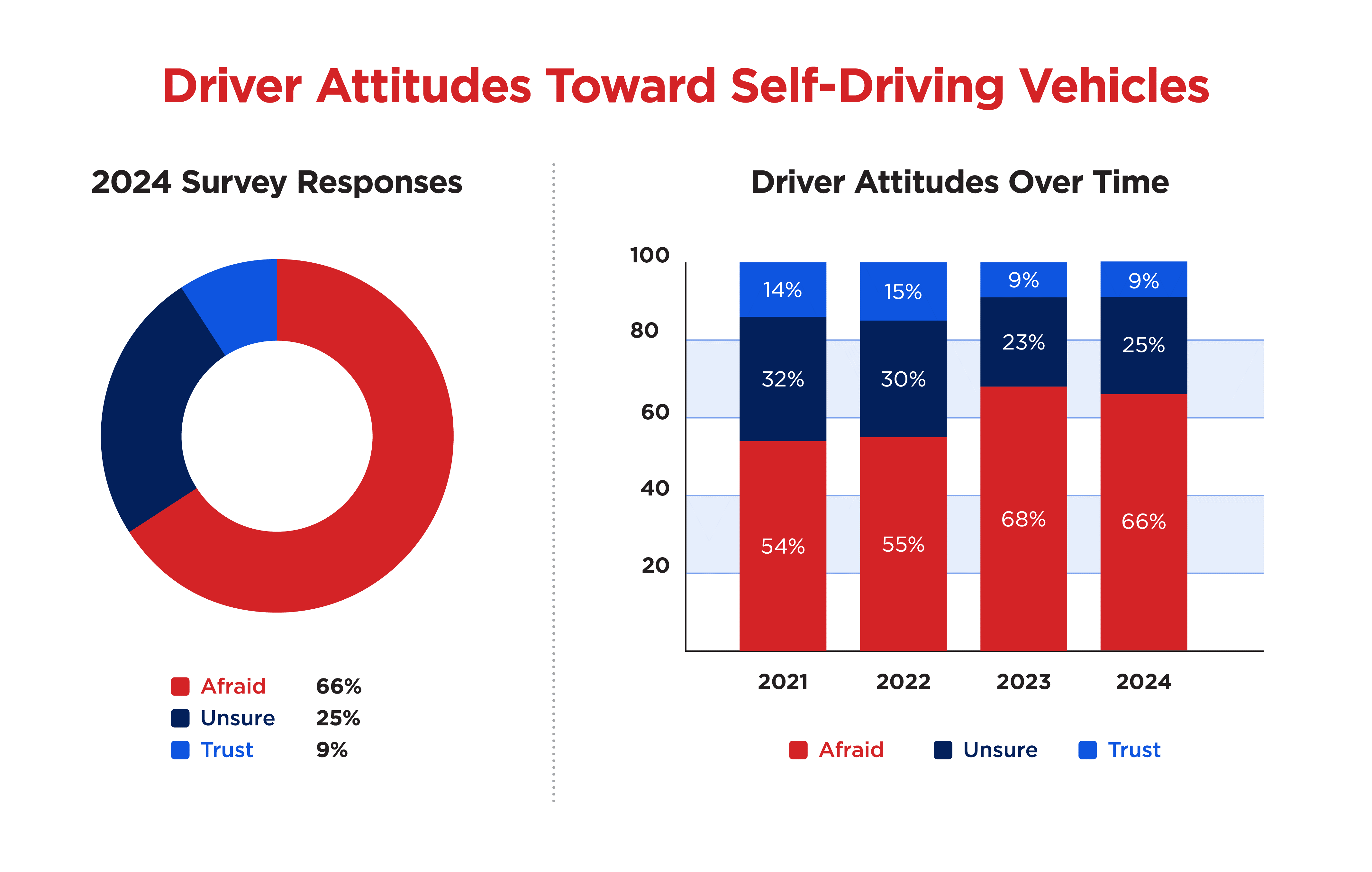 Driver Attitudes Toward Self-Driving Vehicles

2024 Survey Responses

Afraid 66%
Unsure 25%
Trust 9%

Driver Attitudes Over Time

100
80
60
40
20

14%
32%
54%

15%
30%
55%

9%
23%
68%

9%
25%
66%

2021 2022 2023 2024

Afraid Unsure Trust